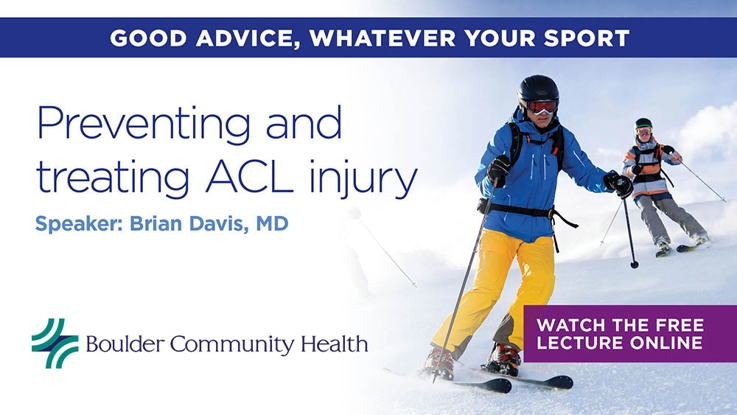 GOOD ADVICE, WHATEVER YOUR SPORT

Preventing and treating ACL injury

Speaker: Brian Davis, MD

Boulder Community Health

WATCH THE FREE LECTURE ONLINE